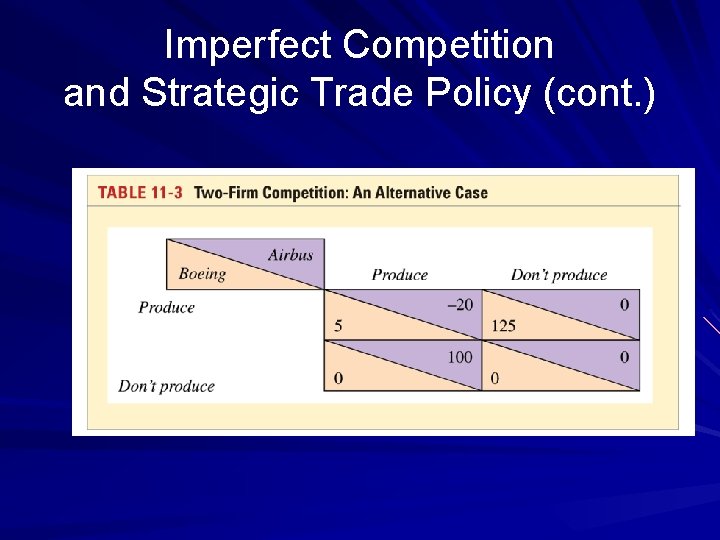 Imperfect Competition and Strategic Trade Policy (cont.)

TABLE 11-3 Two-Firm Competition: An Alternative Case

| Airbus / Boeing | Produce | Don't produce |
|---|---|---|
| Produce | –20 / 5 | 0 / 125 |
| Don't produce | 100 / 0 | 0 / 0 |